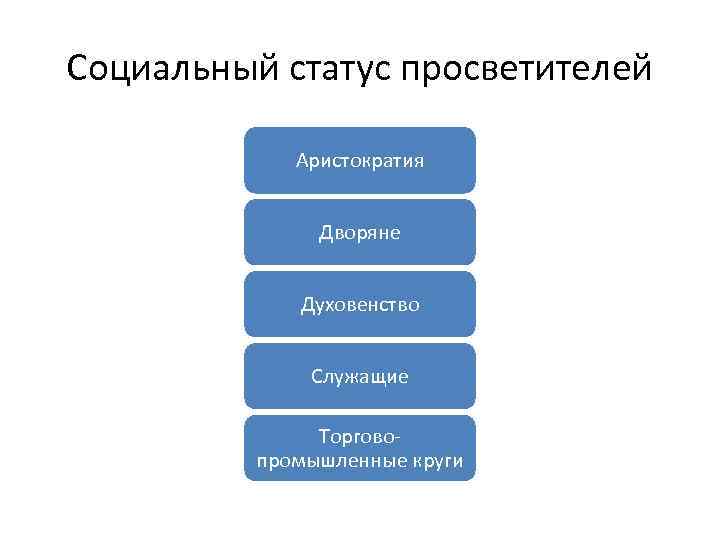 Социальный статус просветителей

Аристократия

Дворяне

Духовенство

Служащие

Торгово-промышленные круги